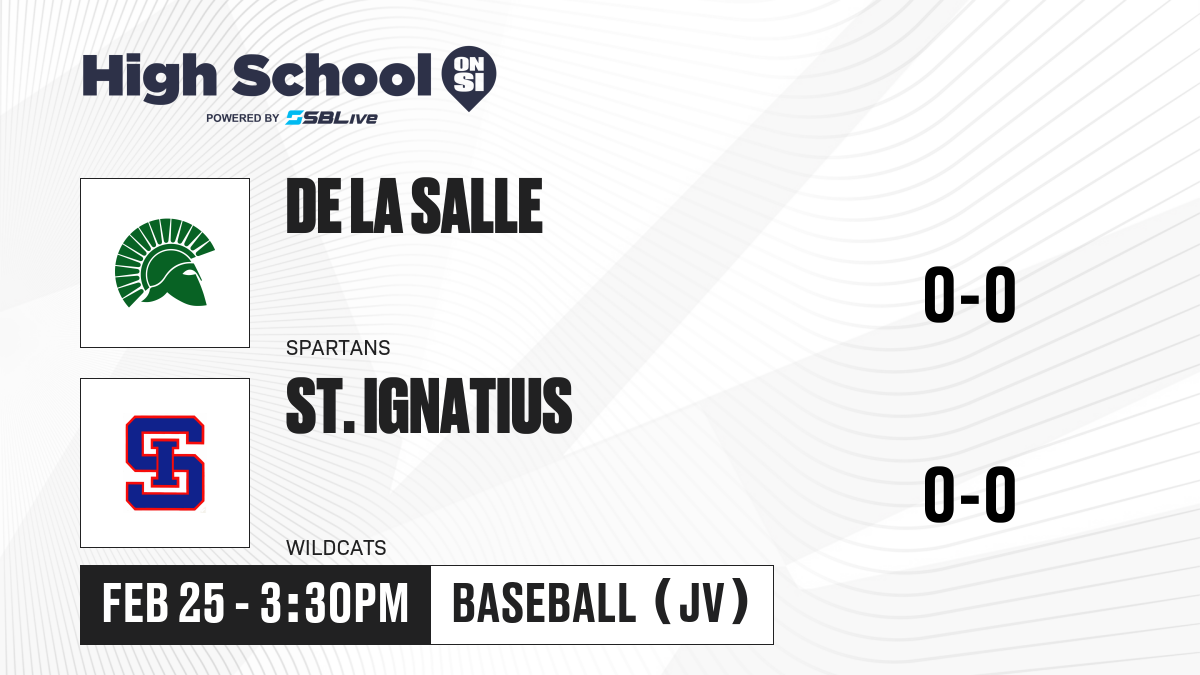 High School ON SI
POWERED BY SBLive

DE LA SALLE
SPARTANS
0-0

SI
ST. IGNATIUS
WILDCATS
0-0

FEB 25 - 3:30PM
BASEBALL (JV)